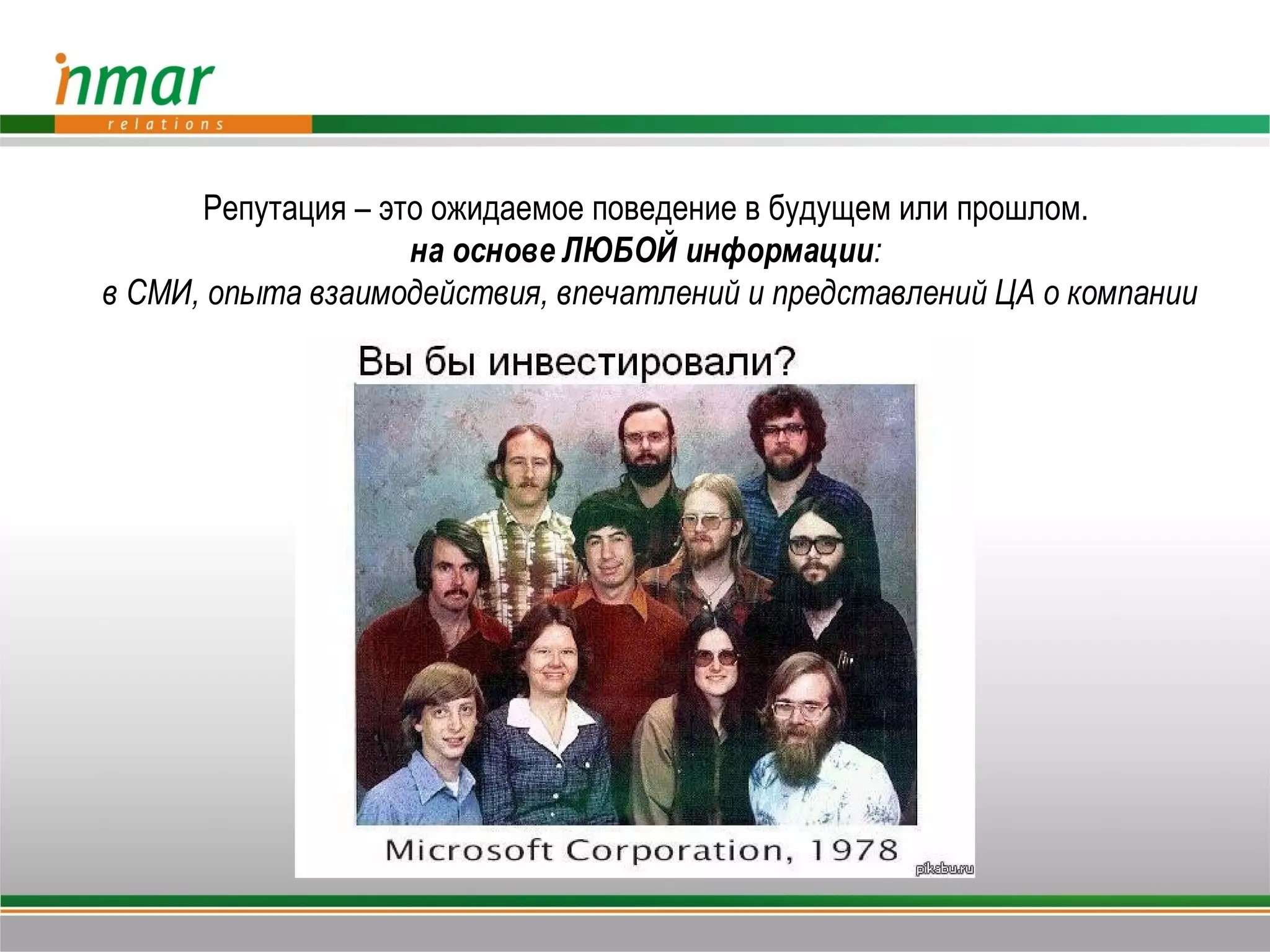 inmar
relations

Репутация – это ожидаемое поведение в будущем или прошлом.
на основе ЛЮБОЙ информации:
в СМИ, опыта взаимодействия, впечатлений и представлений ЦА о компании

Вы бы инвестировали?

Microsoft Corporation, 1978

pikabu.ru